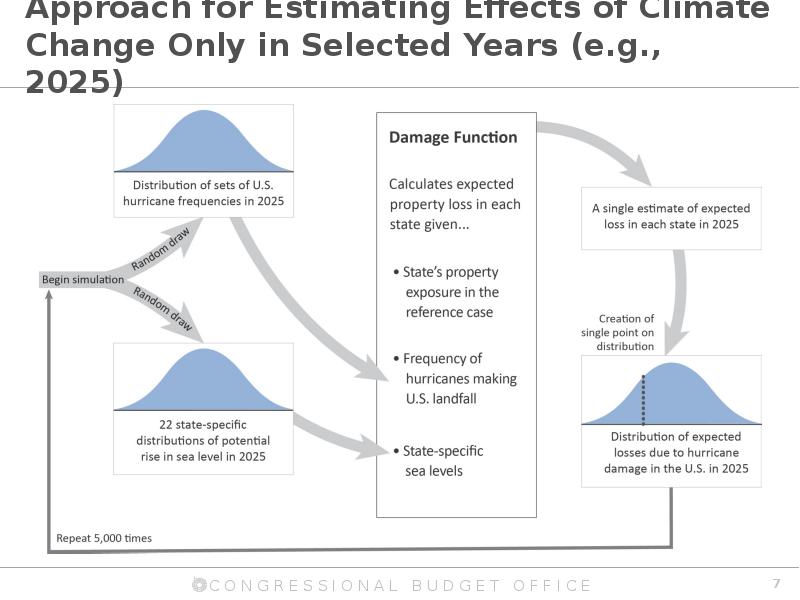 Approach for Estimating Effects of Climate Change Only in Selected Years (e.g., 2025)

Distribution of sets of U.S. hurricane frequencies in 2025

Begin simulation

Random draw

Random draw

22 state-specific distributions of potential rise in sea level in 2025

Damage Function

Calculates expected property loss in each state given...

• State's property exposure in the reference case

• Frequency of hurricanes making U.S. landfall

• State-specific sea levels

A single estimate of expected loss in each state in 2025

Creation of single point on distribution

Distribution of expected losses due to hurricane damage in the U.S. in 2025

Repeat 5,000 times

CONGRESSIONAL BUDGET OFFICE

7